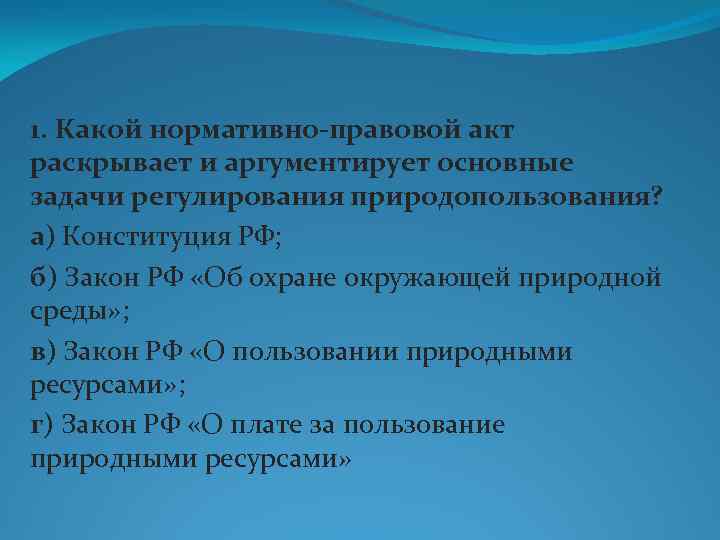 1. Какой нормативно-правовой акт раскрывает и аргументирует основные задачи регулирования природопользования?

а) Конституция РФ;

б) Закон РФ «Об охране окружающей природной среды»;

в) Закон РФ «О пользовании природными ресурсами»;

г) Закон РФ «О плате за пользование природными ресурсами»